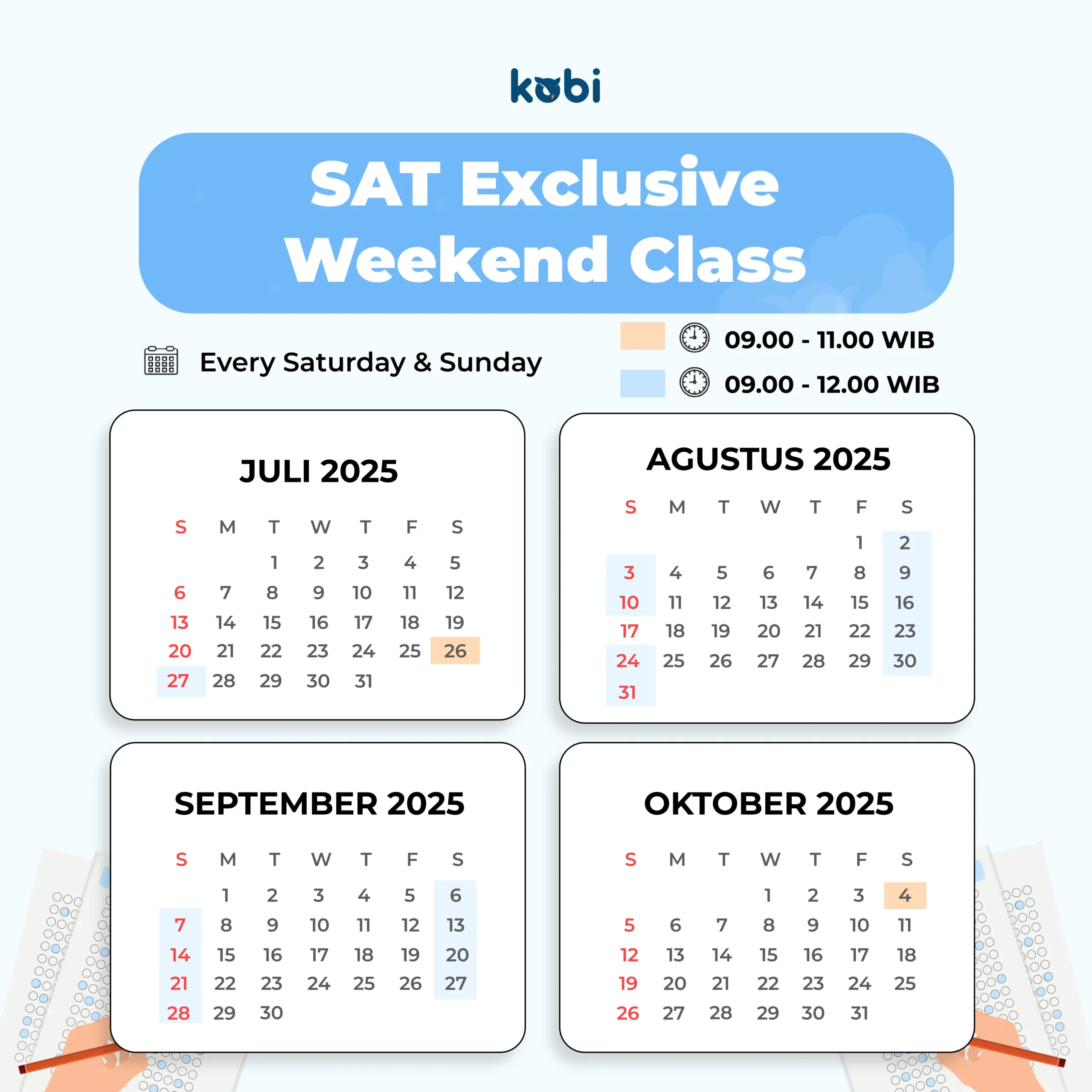 kobi

SAT Exclusive Weekend Class

Every Saturday & Sunday

09.00 - 11.00 WIB

09.00 - 12.00 WIB

JULI 2025

| S | M | T | W | T | F | S |
|---|---|---|---|---|---|---|
| | | 1 | 2 | 3 | 4 | 5 |
| 6 | 7 | 8 | 9 | 10 | 11 | 12 |
| 13 | 14 | 15 | 16 | 17 | 18 | 19 |
| 20 | 21 | 22 | 23 | 24 | 25 | 26 |
| 27 | 28 | 29 | 30 | 31 | | |

AGUSTUS 2025

| S | M | T | W | T | F | S |
|---|---|---|---|---|---|---|
| | | | | | 1 | 2 |
| 3 | 4 | 5 | 6 | 7 | 8 | 9 |
| 10 | 11 | 12 | 13 | 14 | 15 | 16 |
| 17 | 18 | 19 | 20 | 21 | 22 | 23 |
| 24 | 25 | 26 | 27 | 28 | 29 | 30 |
| 31 | | | | | | |

SEPTEMBER 2025

| S | M | T | W | T | F | S |
|---|---|---|---|---|---|---|
| | 1 | 2 | 3 | 4 | 5 | 6 |
| 7 | 8 | 9 | 10 | 11 | 12 | 13 |
| 14 | 15 | 16 | 17 | 18 | 19 | 20 |
| 21 | 22 | 23 | 24 | 25 | 26 | 27 |
| 28 | 29 | 30 | | | | |

OKTOBER 2025

| S | M | T | W | T | F | S |
|---|---|---|---|---|---|---|
| | | | 1 | 2 | 3 | 4 |
| 5 | 6 | 7 | 8 | 9 | 10 | 11 |
| 12 | 13 | 14 | 15 | 16 | 17 | 18 |
| 19 | 20 | 21 | 22 | 23 | 24 | 25 |
| 26 | 27 | 28 | 29 | 30 | 31 | |